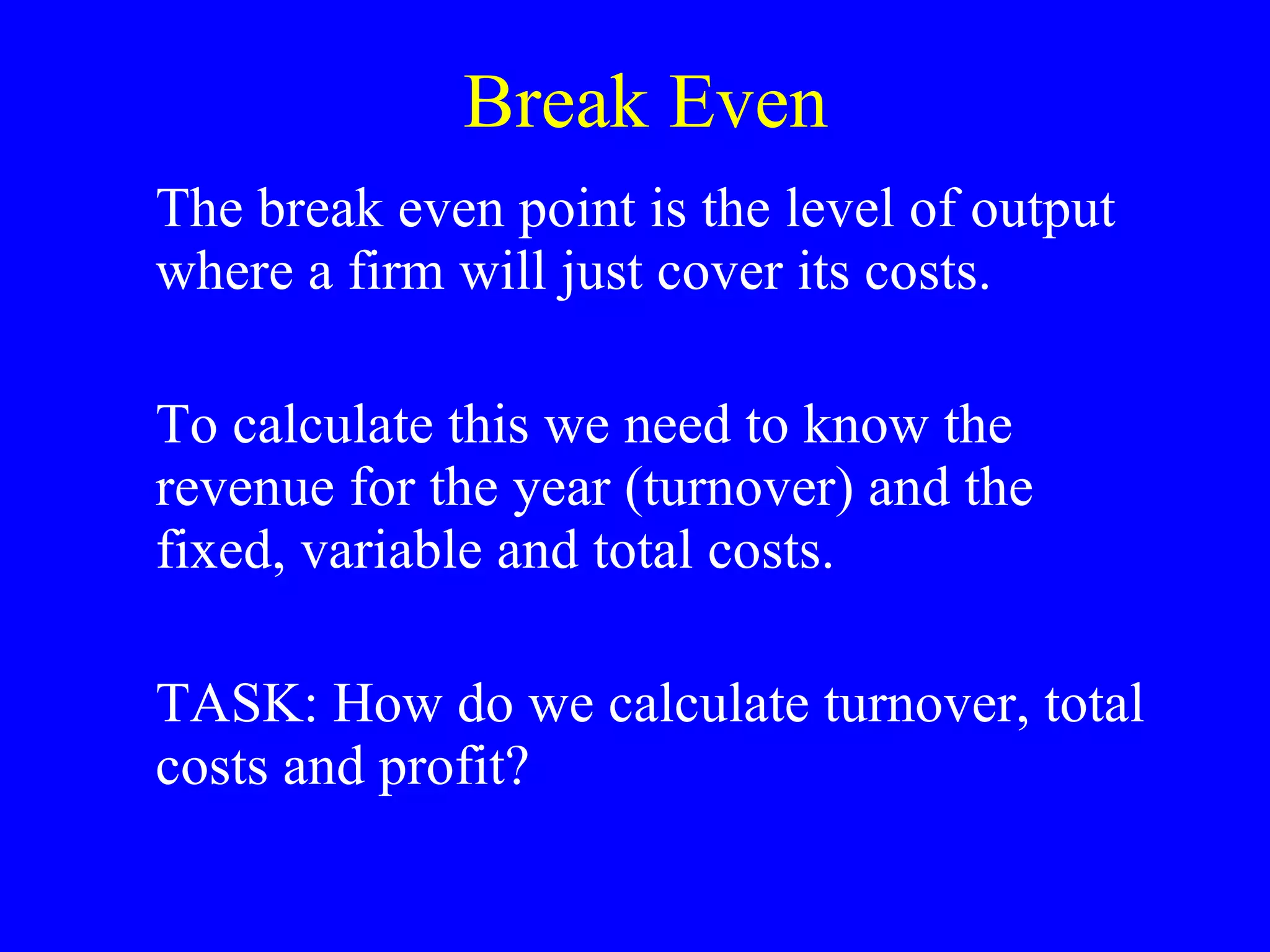 Break Even

The break even point is the level of output where a firm will just cover its costs.

To calculate this we need to know the revenue for the year (turnover) and the fixed, variable and total costs.

TASK: How do we calculate turnover, total costs and profit?